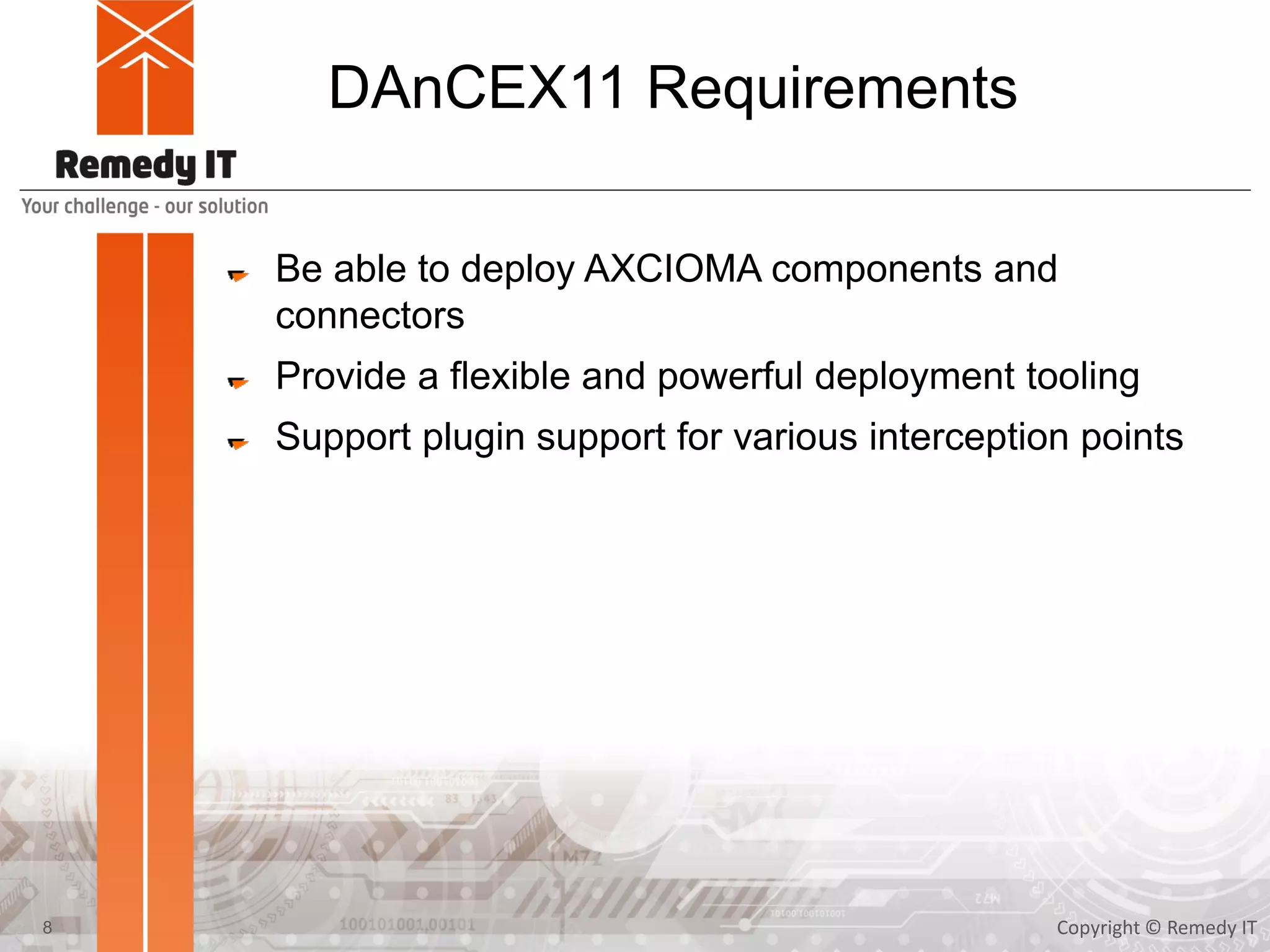 Remedy IT
Your challenge - our solution

DAnCEX11 Requirements

Be able to deploy AXCIOMA components and connectors

Provide a flexible and powerful deployment tooling

Support plugin support for various interception points

8

Copyright © Remedy IT